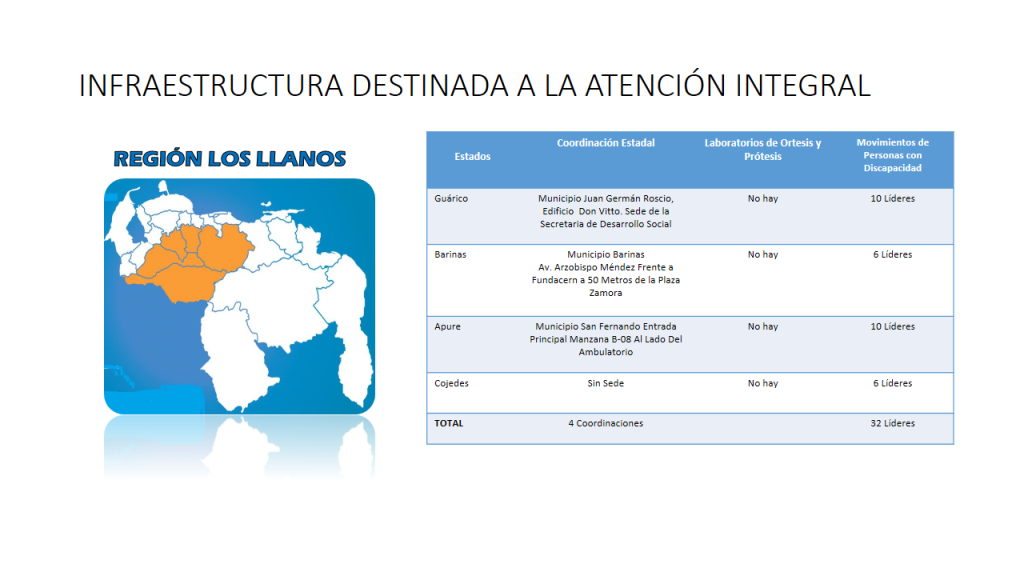 INFRAESTRUCTURA DESTINADA A LA ATENCIÓN INTEGRAL

REGIÓN LOS LLANOS

| Estados | Coordinación Estadal | Laboratorios de Ortesis y Prótesis | Movimientos de Personas con Discapacidad |
|---|---|---|---|
| Guárico | Municipio Juan Germán Roscio, Edificio Don Vitto. Sede de la Secretaria de Desarrollo Social | No hay | 10 Líderes |
| Barinas | Municipio Barinas Av. Arzobispo Méndez Frente a Fundacern a 50 Metros de la Plaza Zamora | No hay | 6 Líderes |
| Apure | Municipio San Fernando Entrada Principal Manzana B-08 Al Lado Del Ambulatorio | No hay | 10 Líderes |
| Cojedes | Sin Sede | No hay | 6 Líderes |
| TOTAL | 4 Coordinaciones | | 32 Líderes |